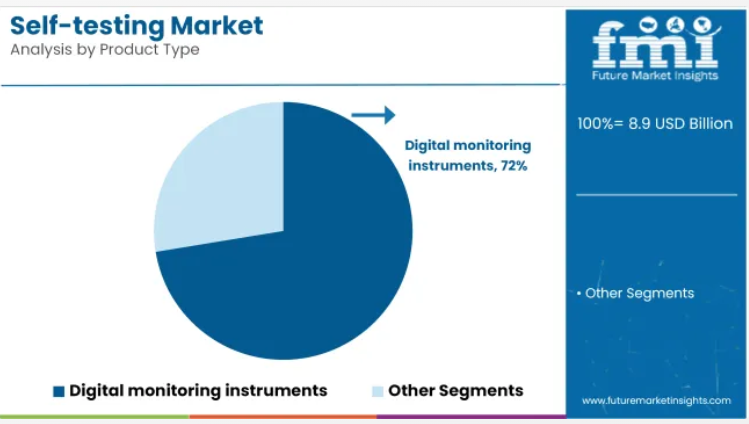 Self-testing Market
Analysis by Product Type

Digital monitoring instruments, 72%

Digital monitoring instruments
Other Segments

fmi
Future Market Insights

100%= 8.9 USD Billion

• Other Segments

www.futuremarketinsights.com